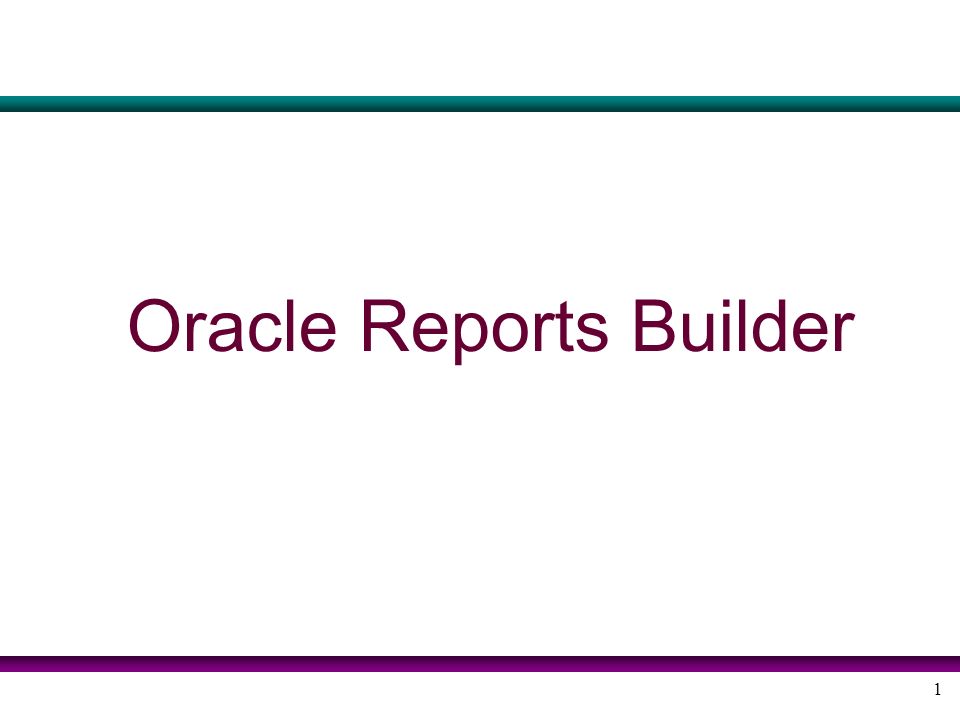 Oracle Reports Builder

1